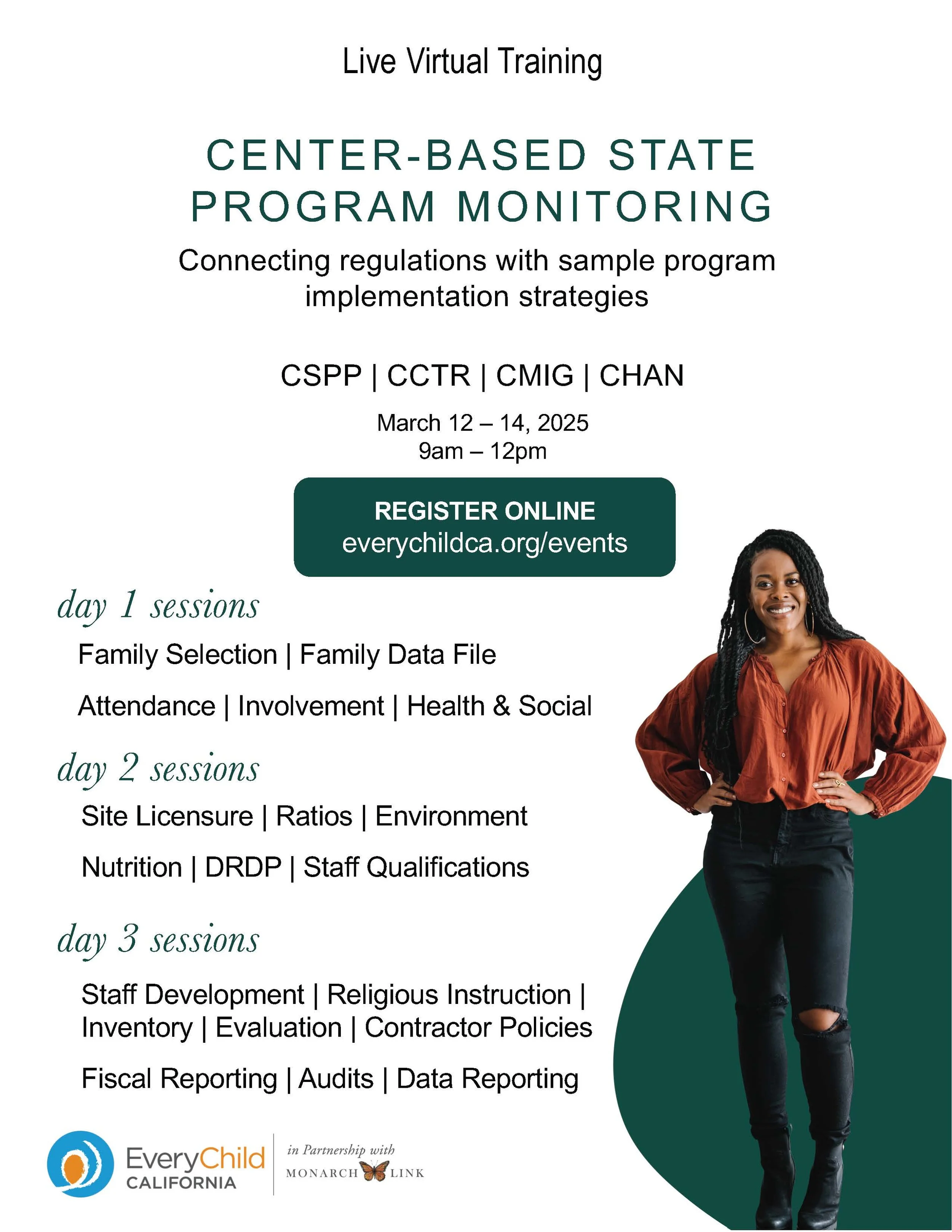 Live Virtual Training

CENTER-BASED STATE PROGRAM MONITORING

Connecting regulations with sample program implementation strategies

CSPP | CCTR | CMIG | CHAN

March 12 – 14, 2025
9am – 12pm

REGISTER ONLINE
everychildca.org/events

day 1 sessions

Family Selection | Family Data File

Attendance | Involvement | Health & Social

day 2 sessions

Site Licensure | Ratios | Environment

Nutrition | DRDP | Staff Qualifications

day 3 sessions

Staff Development | Religious Instruction | Inventory | Evaluation | Contractor Policies

Fiscal Reporting | Audits | Data Reporting

EveryChild CALIFORNIA

in Partnership with
MONARCH LINK